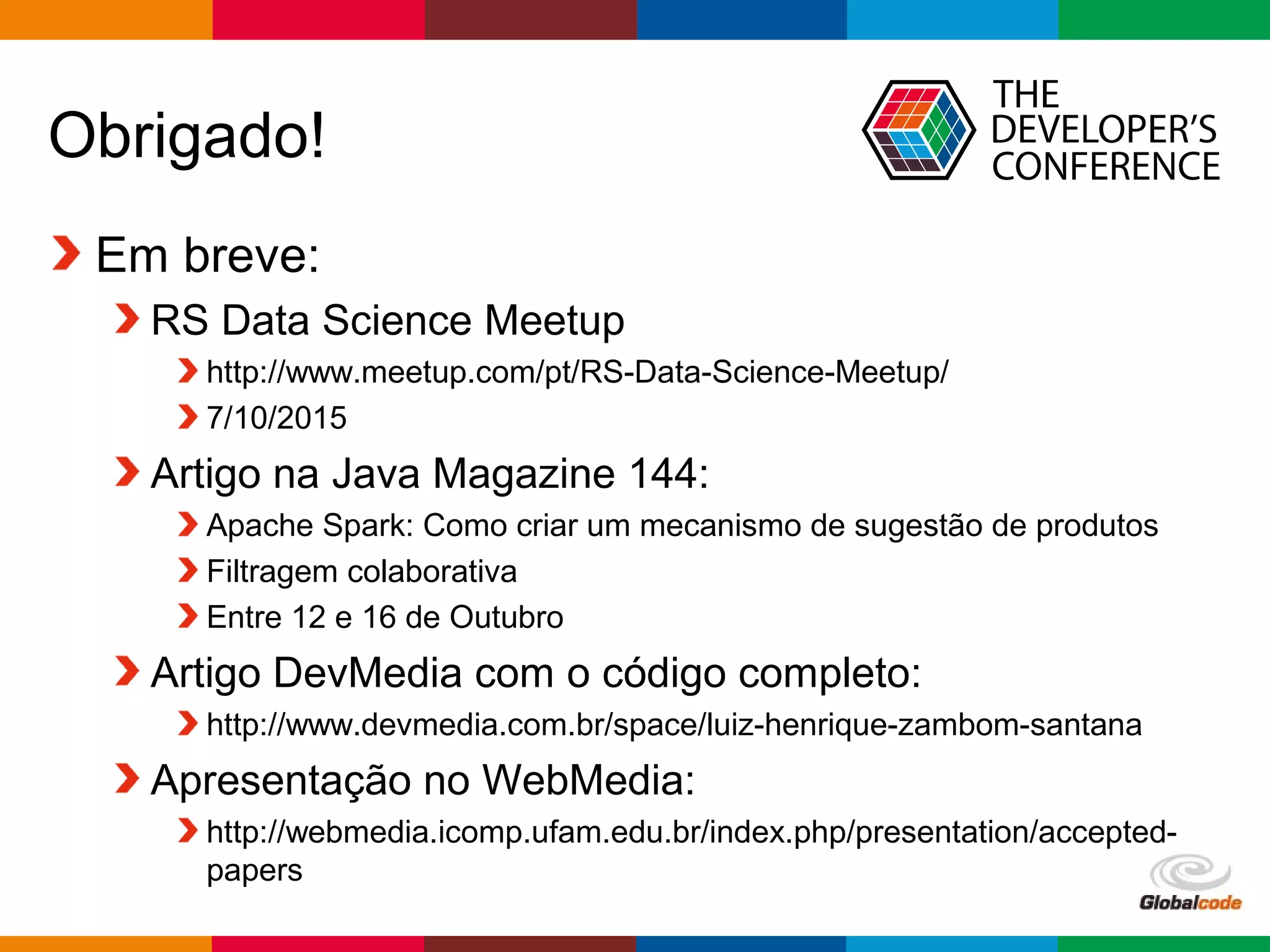 Obrigado!

THE DEVELOPER'S CONFERENCE

Em breve:

RS Data Science Meetup

http://www.meetup.com/pt/RS-Data-Science-Meetup/

7/10/2015

Artigo na Java Magazine 144:

Apache Spark: Como criar um mecanismo de sugestão de produtos

Filtragem colaborativa

Entre 12 e 16 de Outubro

Artigo DevMedia com o código completo:

http://www.devmedia.com.br/space/luiz-henrique-zambom-santana

Apresentação no WebMedia:

http://webmedia.icomp.ufam.edu.br/index.php/presentation/accepted-papers

Globalcode